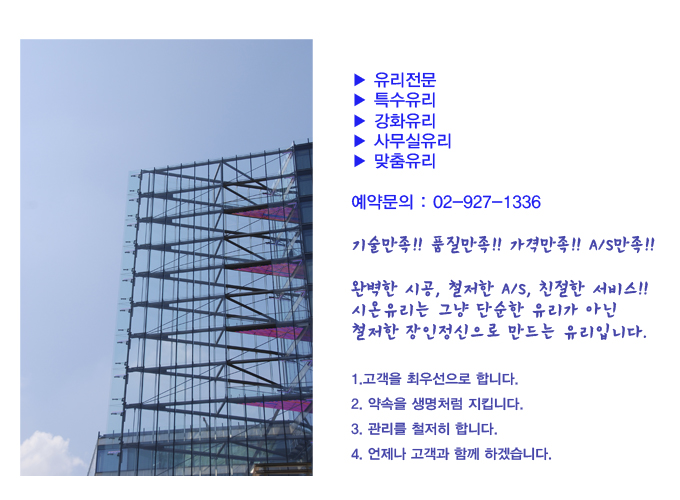 ▶ 유리전문
▶ 특수유리
▶ 강화유리
▶ 사무실유리
▶ 맞춤유리

예약문의 : 02-927-1336

기술만족!! 품질만족!! 가격만족!! A/S만족!!

완벽한 시공, 철저한 A/S, 친절한 서비스!!
시온유리는 그냥 단순한 유리가 아닌
철저한 장인정신으로 만드는 유리입니다.

1.고객을 최우선으로 합니다.
2. 약속을 생명처럼 지킵니다.
3. 관리를 철저히 합니다.
4. 언제나 고객과 함께 하겠습니다.